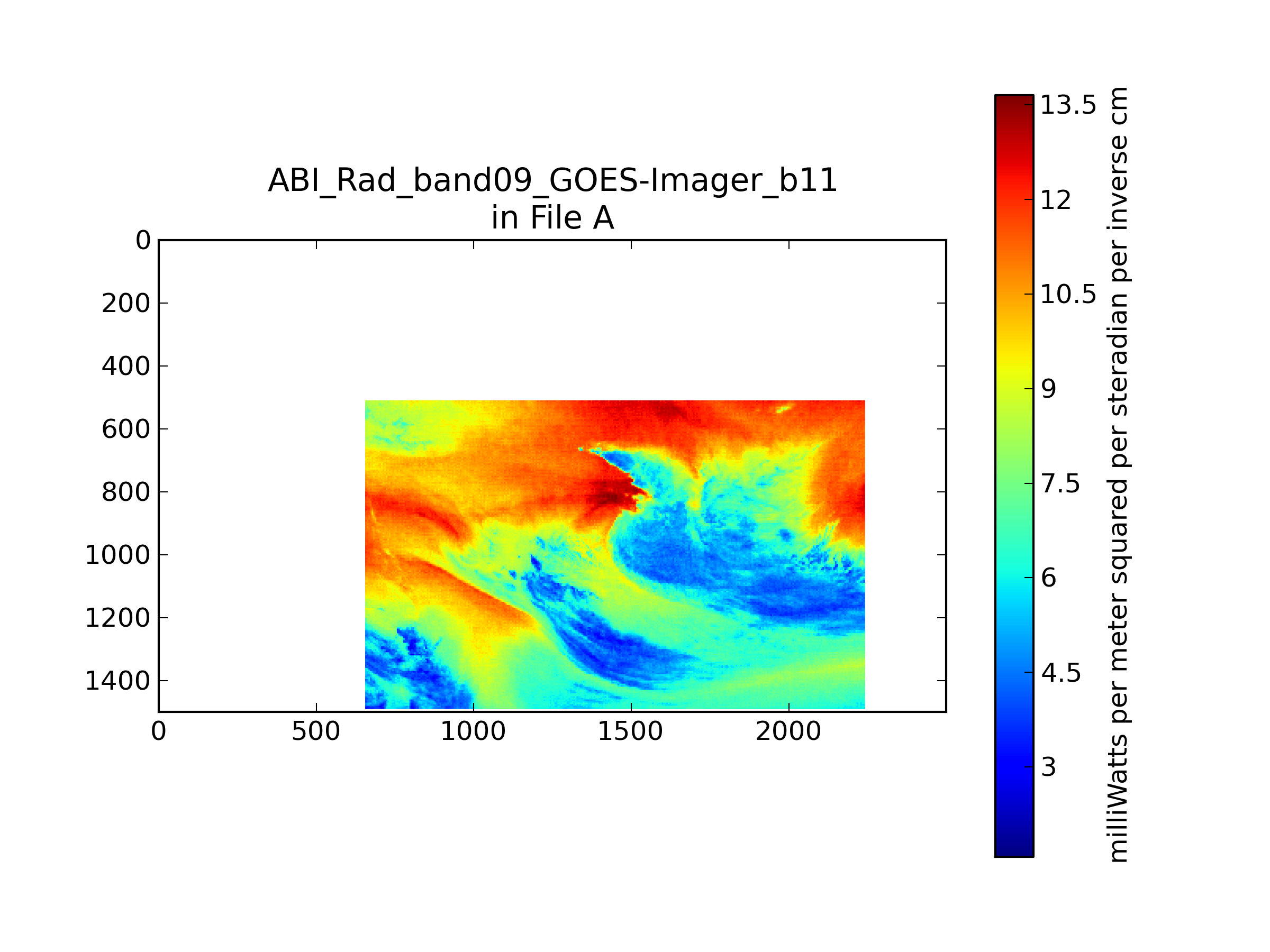 ABI_Rad_band09_GOES-Imager_b11
in File A

0
200
400
600
800
1000
1200
1400

0
500
1000
1500
2000

13.5
12
10.5
9
7.5
6
4.5
3

milliWatts per meter squared per steradian per inverse cm